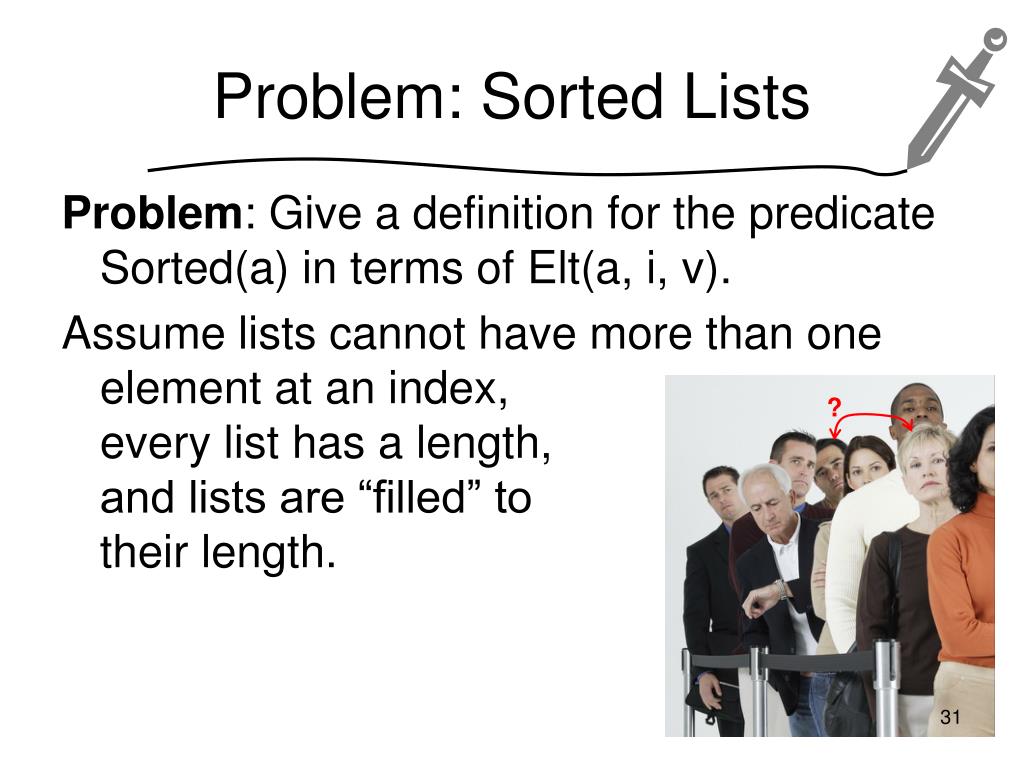 Problem: Sorted Lists

**Problem**: Give a definition for the predicate Sorted(a) in terms of Elt(a, i, v).

Assume lists cannot have more than one element at an index,
every list has a length,
and lists are “filled” to their length.

?

31